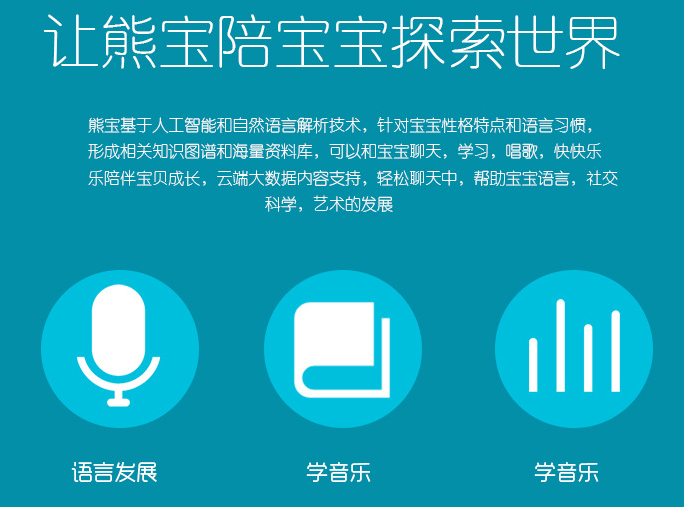 让熊宝陪宝宝探索世界

熊宝基于人工智能和自然语言解析技术，针对宝宝性格特点和语言习惯，形成相关知识图谱和海量资料库，可以和宝宝聊天，学习，唱歌，快快乐乐陪伴宝贝成长，云端大数据内容支持，轻松聊天中，帮助宝宝语言，社交科学，艺术的发展

语言发展

学音乐

学音乐